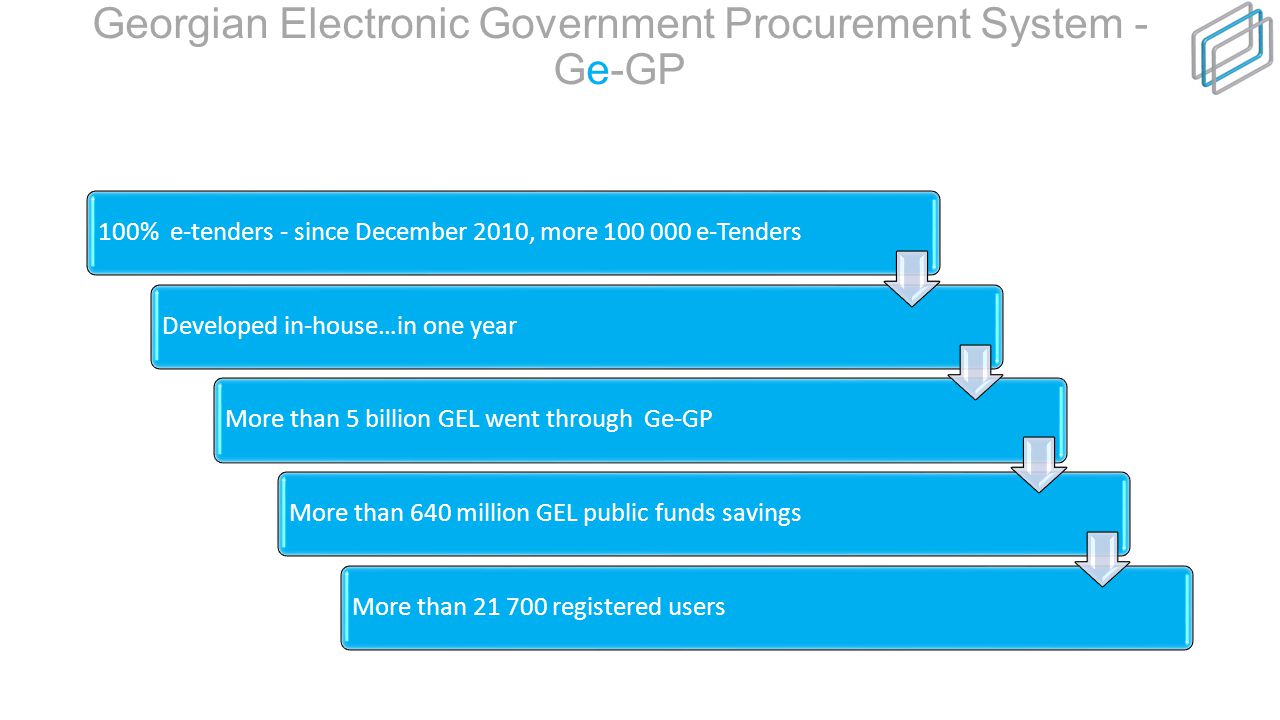 Georgian Electronic Government Procurement System - Ge-GP

100% e-tenders - since December 2010, more 100 000 e-Tenders

Developed in-house…in one year

More than 5 billion GEL went through Ge-GP

More than 640 million GEL public funds savings

More than 21 700 registered users